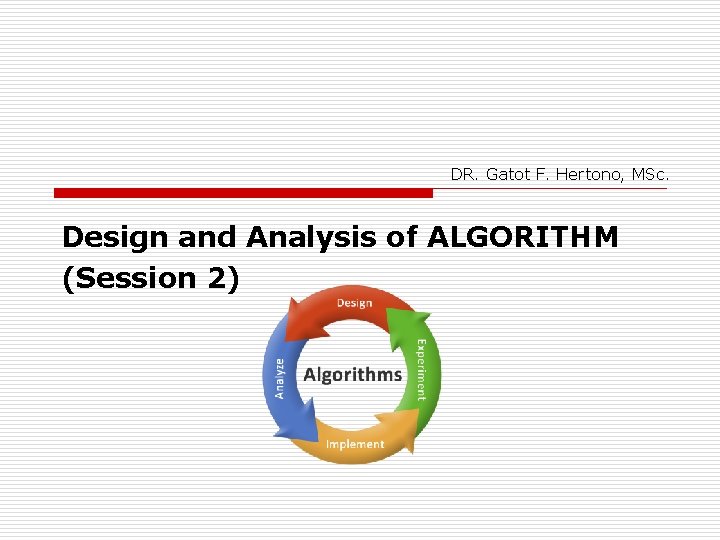 DR. Gatot F. Hertono, MSc.

Design and Analysis of ALGORITHM (Session 2)

Design
Experiment
Implement
Analyze
Algorithms